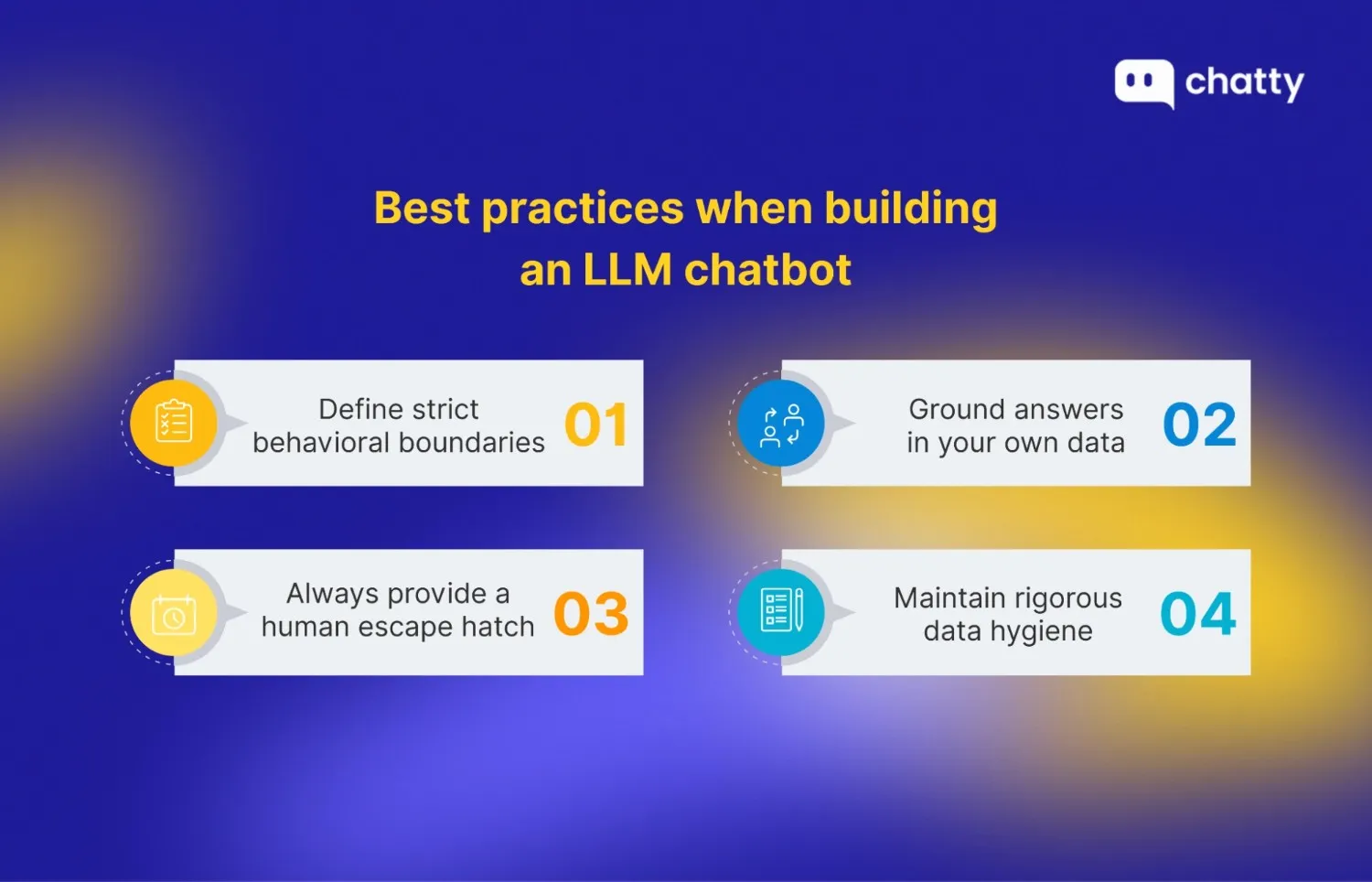 chatty

Best practices when building an LLM chatbot

Define strict behavioral boundaries 01

Ground answers in your own data 02

Always provide a human escape hatch 03

Maintain rigorous data hygiene 04